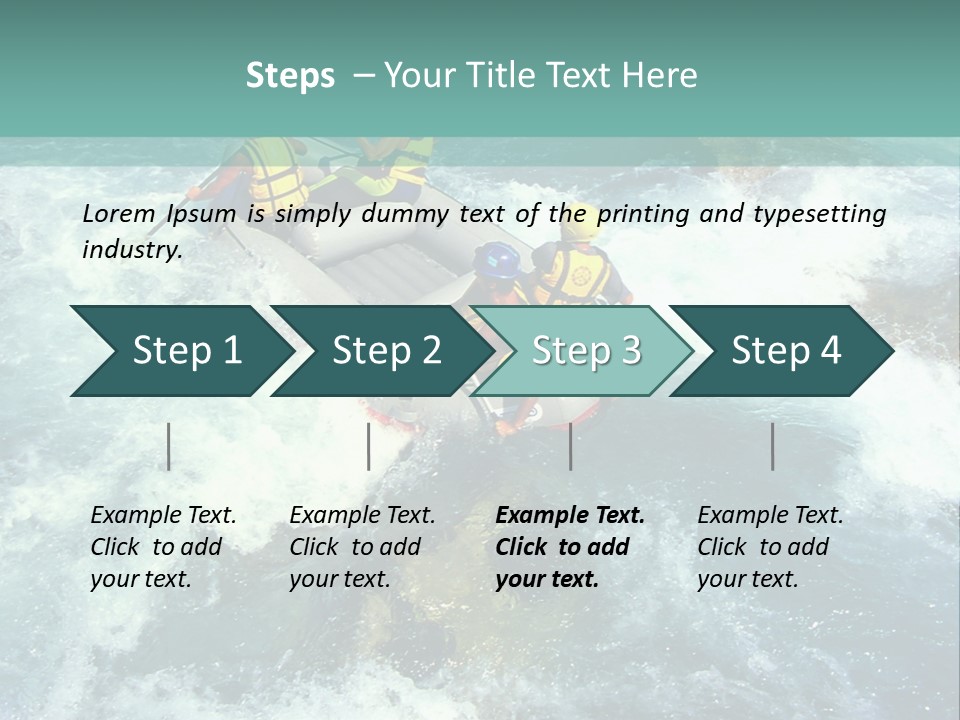 Steps – Your Title Text Here

Lorem Ipsum is simply dummy text of the printing and typesetting industry.

Step 1

Step 2

Step 3

Step 4

Example Text. Click to add your text.

Example Text. Click to add your text.

Example Text. Click to add your text.

Example Text. Click to add your text.